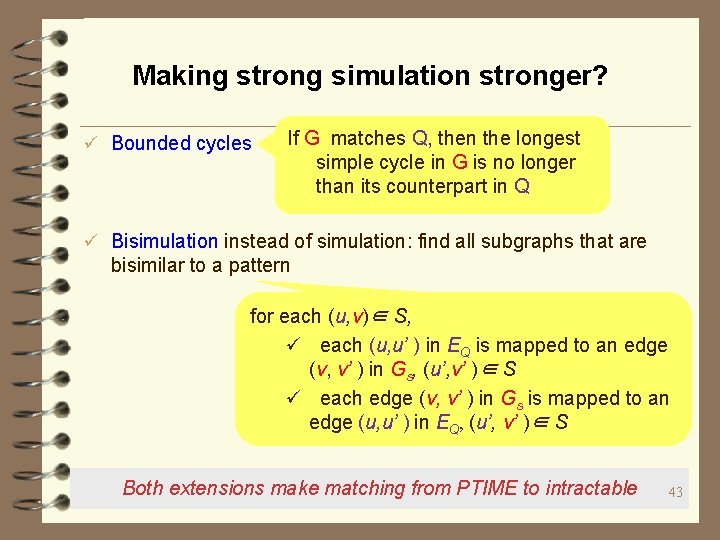 Making strong simulation stronger?

✓ Bounded cycles

If G matches Q, then the longest simple cycle in G is no longer than its counterpart in Q

✓ Bisimulation instead of simulation: find all subgraphs that are bisimilar to a pattern

for each $(u,v) \in S$,

✓ each $(u,u')$ in $E_Q$ is mapped to an edge $(v, v')$ in $G_s$, $(u',v') \in S$

✓ each edge $(v, v')$ in $G_s$ is mapped to an edge $(u,u')$ in $E_Q$, $(u', v') \in S$

Both extensions make matching from PTIME to intractable

43